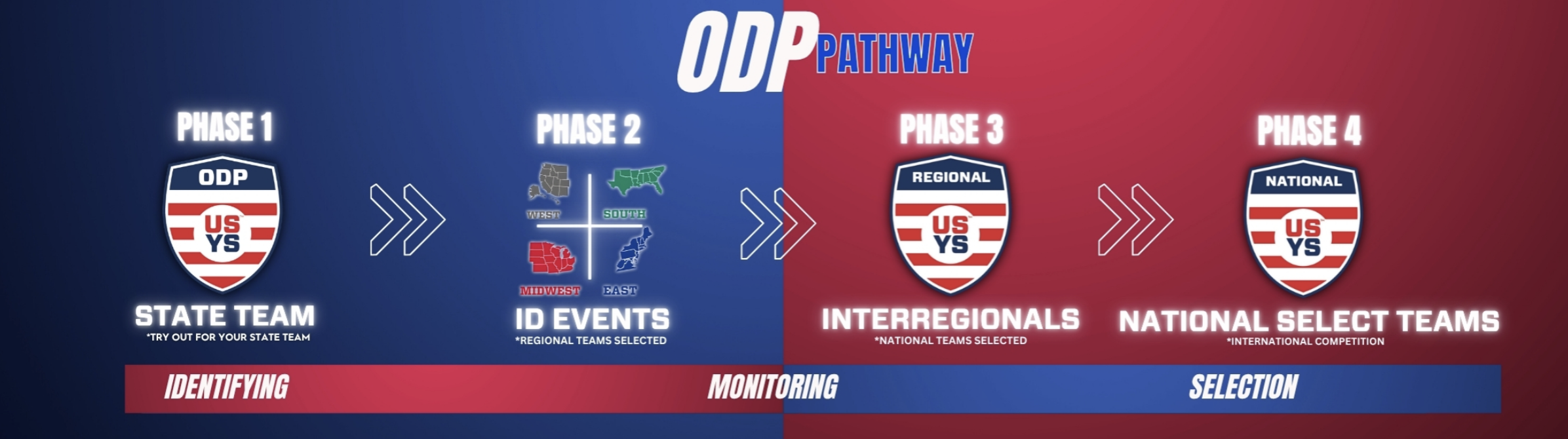 ODP PATHWAY

PHASE 1
ODP
US YS
STATE TEAM
*TRY OUT FOR YOUR STATE TEAM

PHASE 2
WEST
SOUTH
MIDWEST
EAST
ID EVENTS
*REGIONAL TEAMS SELECTED

PHASE 3
REGIONAL
US YS
INTERREGIONALS
*NATIONAL TEAMS SELECTED

PHASE 4
NATIONAL
US YS
NATIONAL SELECT TEAMS
*INTERNATIONAL COMPETITION

IDENTIFYING
MONITORING
SELECTION